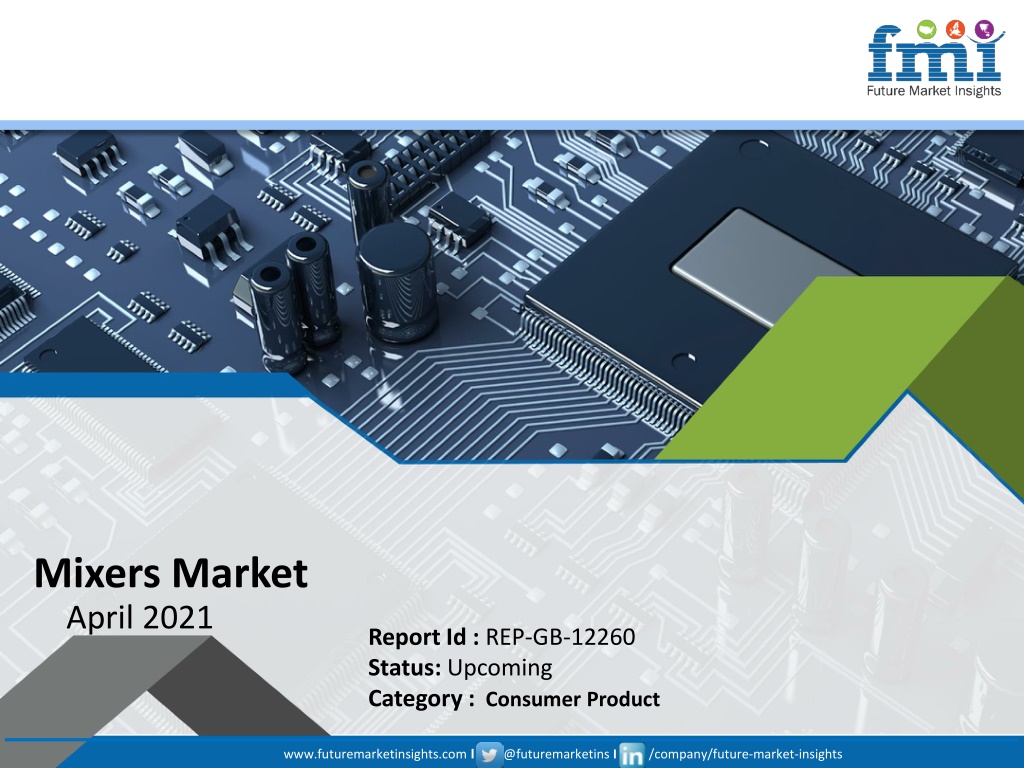 fmi
Future Market Insights

Mixers Market
April 2021

Report Id : REP-GB-12260
Status: Upcoming
Category : Consumer Product

www.futuremarketinsights.com I @futuremarketins I /company/future-market-insights